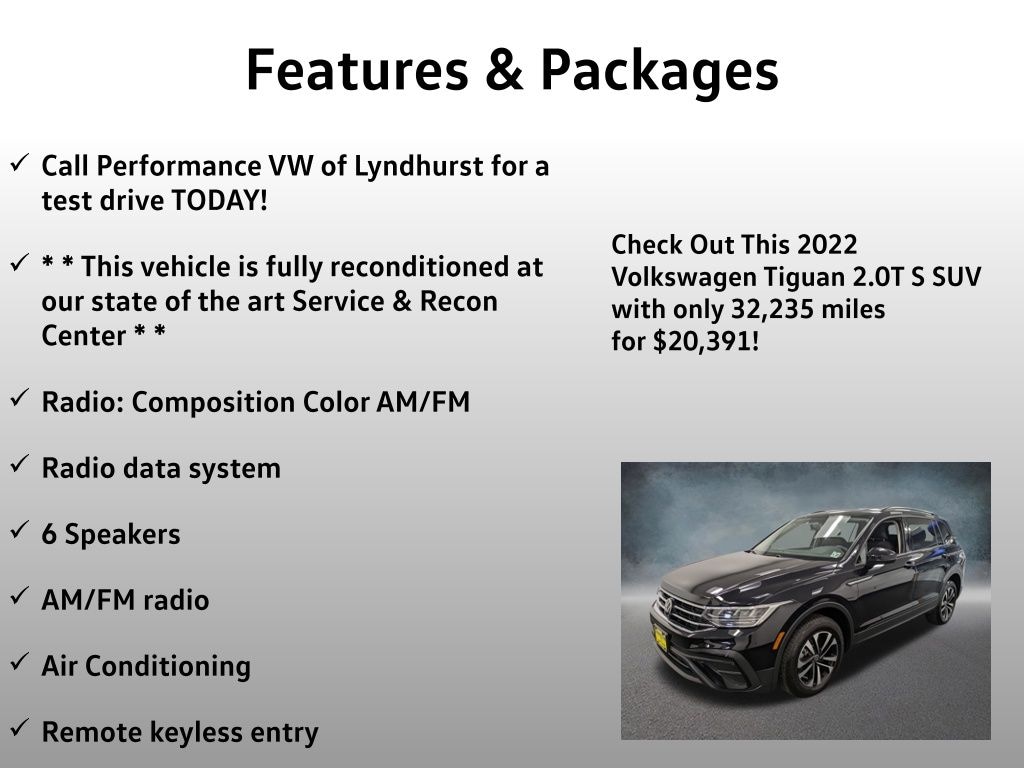 Features & Packages

✓ Call Performance VW of Lyndhurst for a test drive TODAY!

✓ * * This vehicle is fully reconditioned at our state of the art Service & Recon Center * *

✓ Radio: Composition Color AM/FM

✓ Radio data system

✓ 6 Speakers

✓ AM/FM radio

✓ Air Conditioning

✓ Remote keyless entry

Check Out This 2022 Volkswagen Tiguan 2.0T S SUV with only 32,235 miles for $20,391!